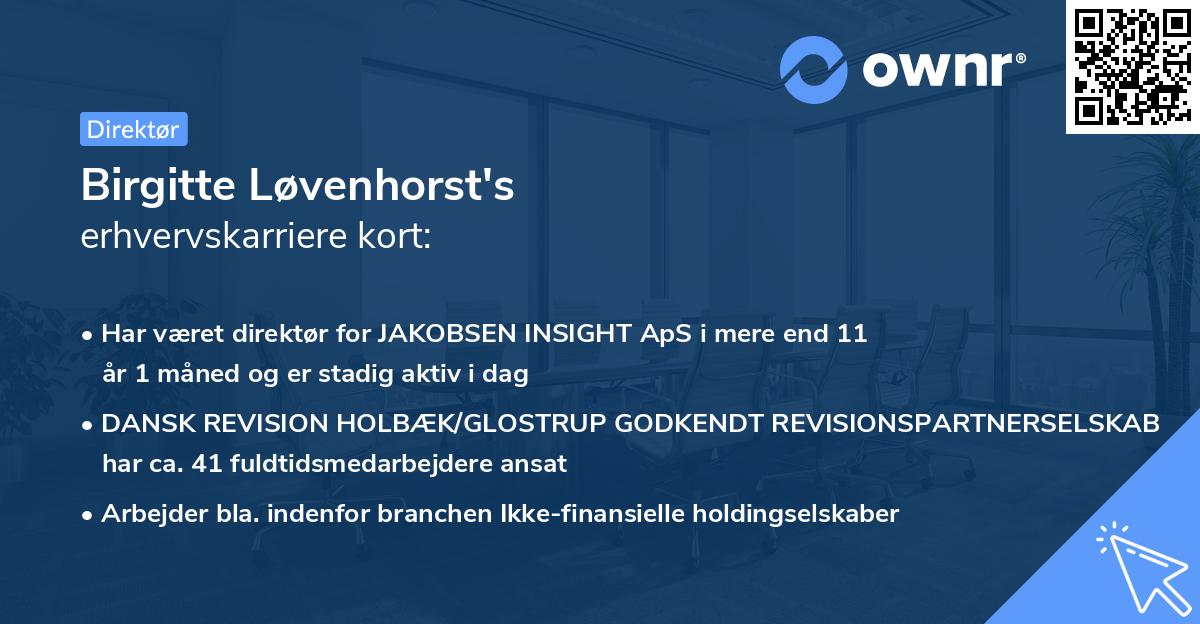 ownr®

Direktør

Birgitte Løvenhorst's
erhvervskarriere kort:

• Har været direktør for JAKOBSEN INSIGHT ApS i mere end 11 år 1 måned og er stadig aktiv i dag

• DANSK REVISION HOLBÆK/GLOSTRUP GODKENDT REVISIONSPARTNERSELSKAB har ca. 41 fuldtidsmedarbejdere ansat

• Arbejder bla. indenfor branchen Ikke-finansielle holdingselskaber